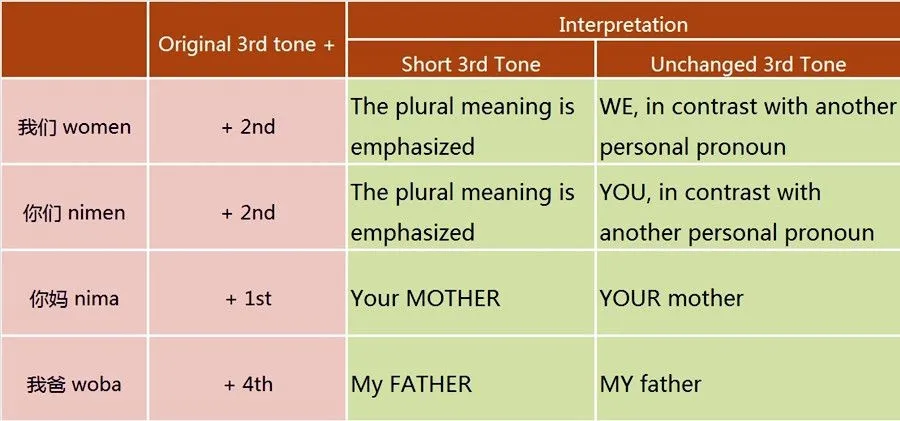 |  | Original 3rd tone + | Interpretation: Short 3rd Tone | Interpretation: Unchanged 3rd Tone |
|---|---|---|---|
| 我们 women | + 2nd | The plural meaning is emphasized | WE, in contrast with another personal pronoun |
| 你们 nimen | + 2nd | The plural meaning is emphasized | YOU, in contrast with another personal pronoun |
| 你妈 nima | + 1st | Your MOTHER | YOUR mother |
| 我爸 woba | + 4th | My FATHER | MY father |